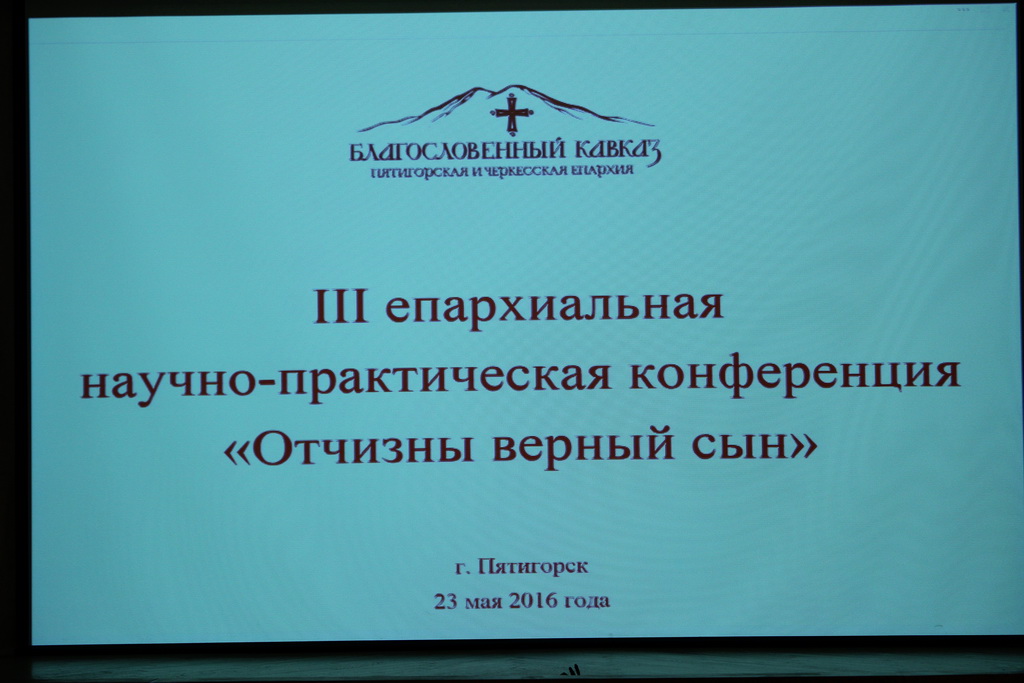 БЛАГОСЛОВЕННЫЙ КАВКАЗ
ПЯТИГОРСКАЯ И ЧЕРКЕССКАЯ ЕПАРХИЯ

III епархиальная научно-практическая конференция «Отчизны верный сын»

г. Пятигорск
23 мая 2016 года